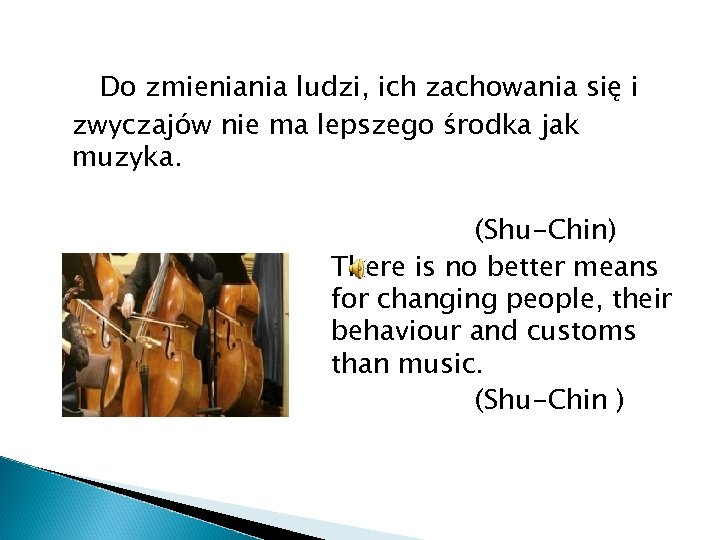 Do zmieniania ludzi, ich zachowania się i zwyczajów nie ma lepszego środka jak muzyka.

(Shu-Chin)

There is no better means for changing people, their behaviour and customs than music.

(Shu-Chin )